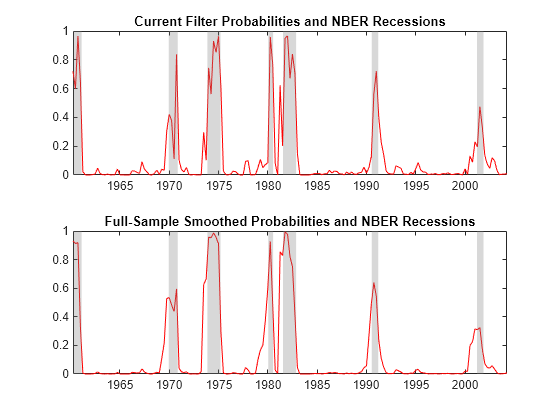 Current Filter Probabilities and NBER Recessions

1
0.8
0.6
0.4
0.2
0

1965 1970 1975 1980 1985 1990 1995 2000

Full-Sample Smoothed Probabilities and NBER Recessions

1
0.8
0.6
0.4
0.2
0

1965 1970 1975 1980 1985 1990 1995 2000